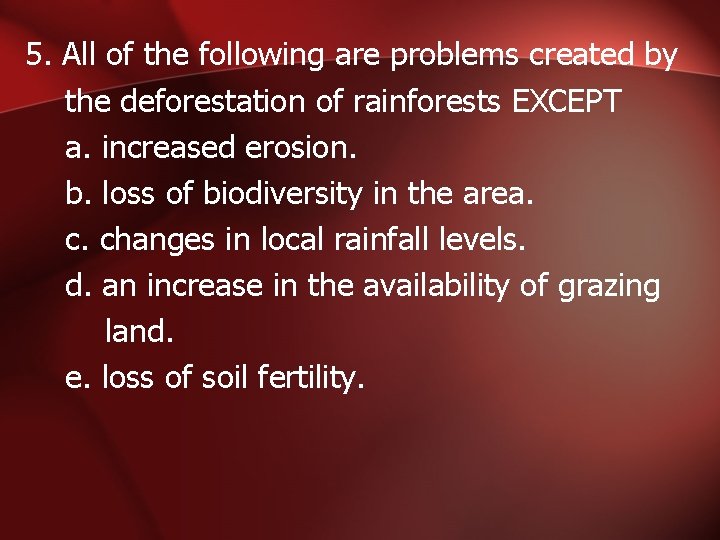 5. All of the following are problems created by the deforestation of rainforests EXCEPT

a. increased erosion.

b. loss of biodiversity in the area.

c. changes in local rainfall levels.

d. an increase in the availability of grazing land.

e. loss of soil fertility.